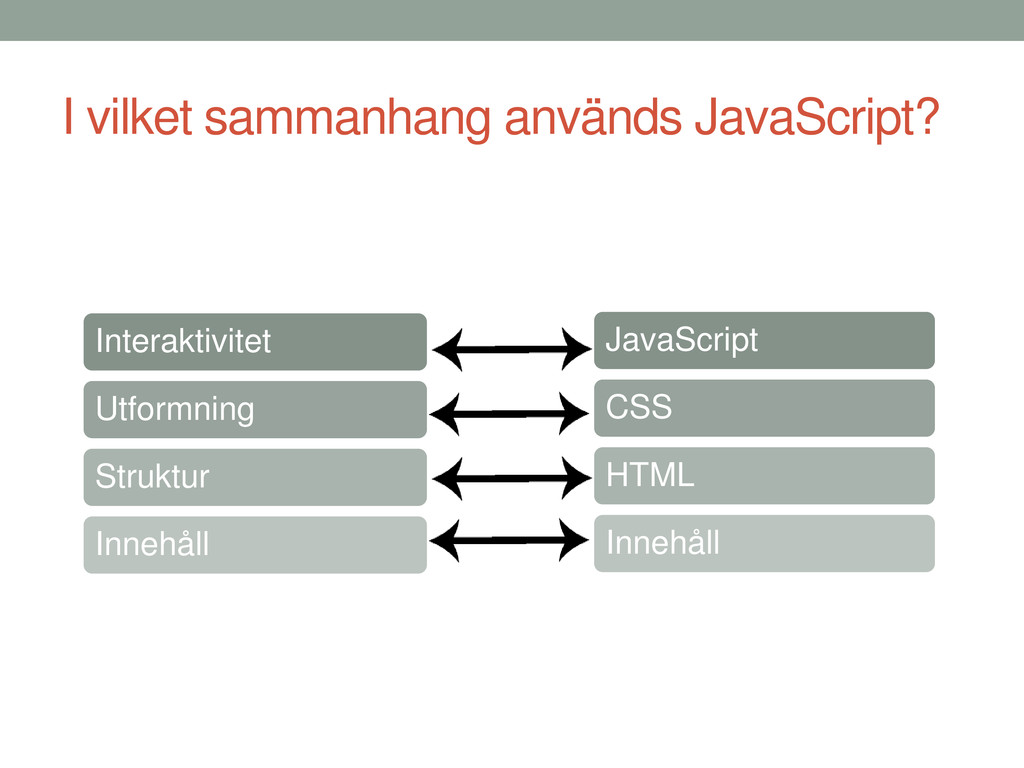 I vilket sammanhang används JavaScript?

Interaktivitet
Utformning
Struktur
Innehåll

JavaScript
CSS
HTML
Innehåll